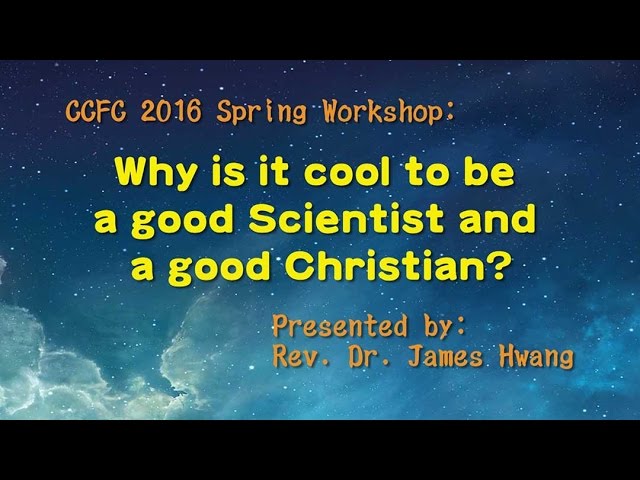 CCFC 2016 Spring Workshop:

Why is it cool to be a good Scientist and a good Christian?

Presented by:
Rev. Dr. James Hwang